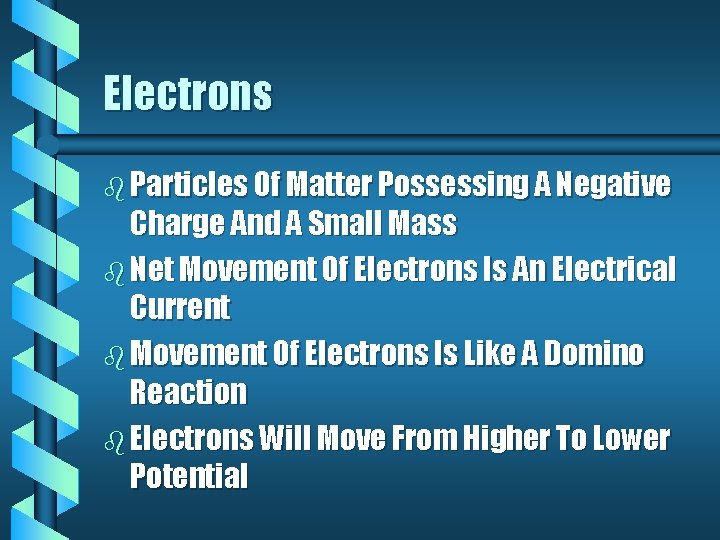 Electrons

Particles Of Matter Possessing A Negative Charge And A Small Mass

Net Movement Of Electrons Is An Electrical Current

Movement Of Electrons Is Like A Domino Reaction

Electrons Will Move From Higher To Lower Potential